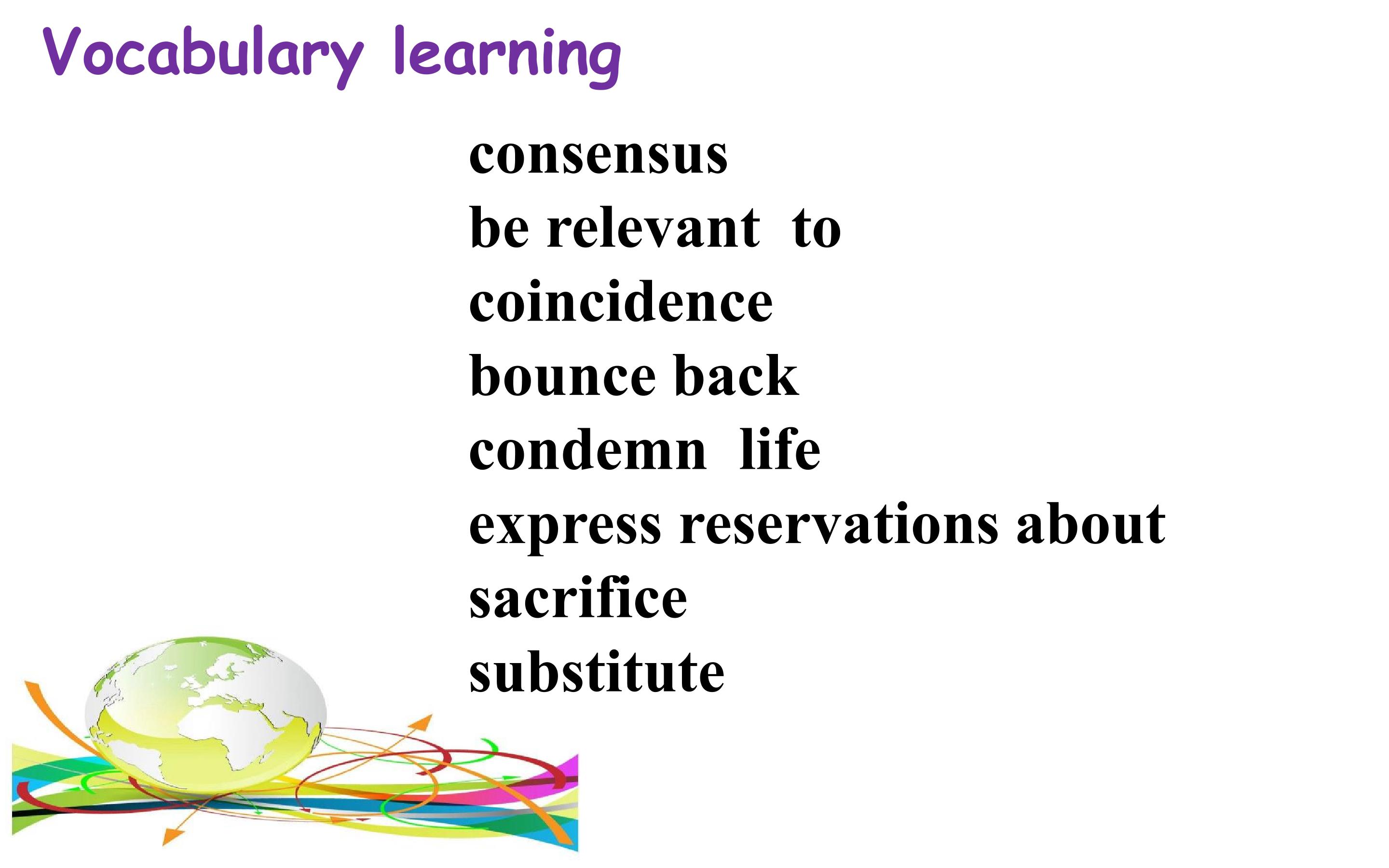 Vocabulary learning

consensus
be relevant to
coincidence
bounce back
condemn life
express reservations about
sacrifice
substitute